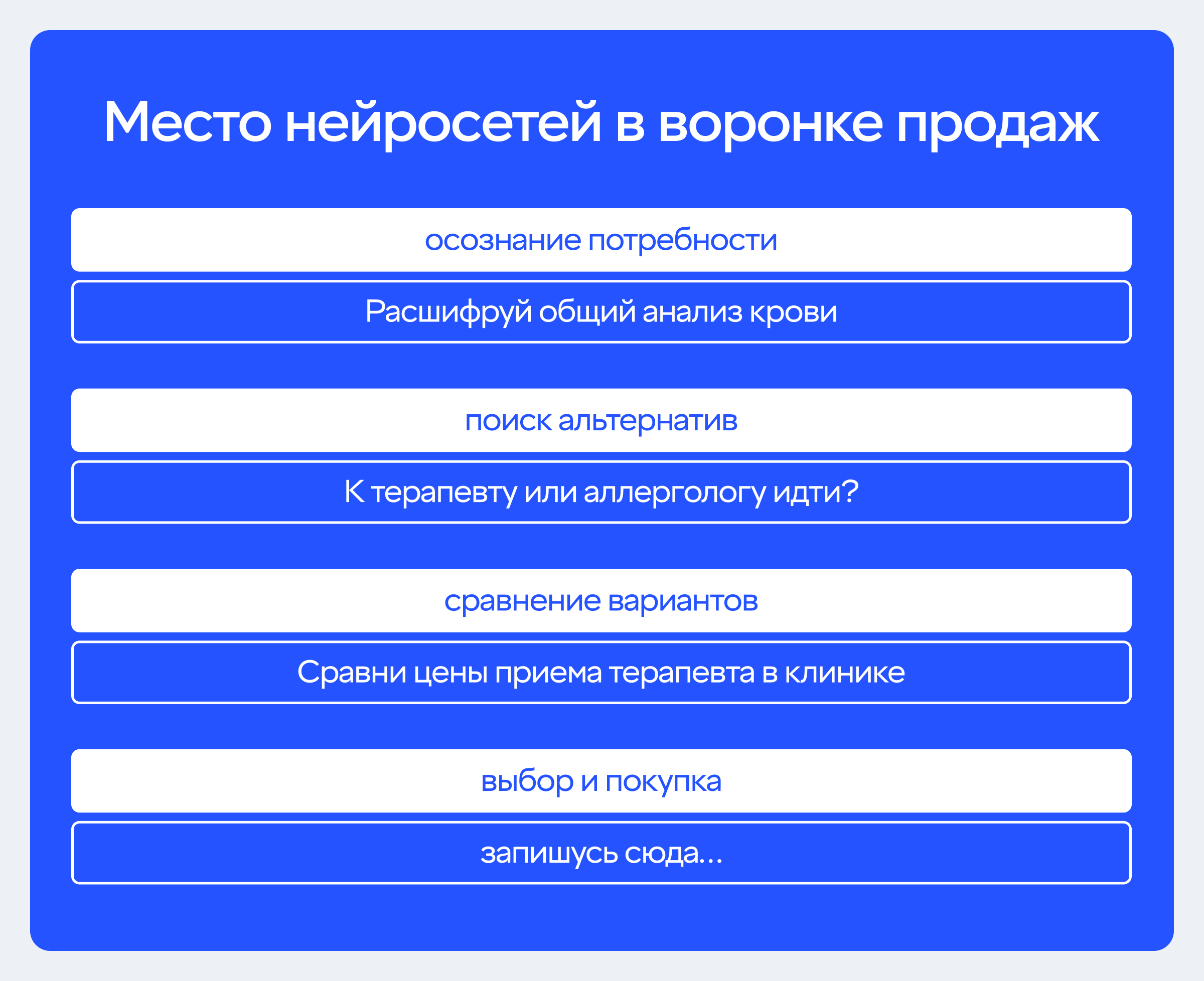 Место нейросетей в воронке продаж

осознание потребности

Расшифруй общий анализ крови

поиск альтернатив

К терапевту или аллергологу идти?

сравнение вариантов

Сравни цены приема терапевта в клинике

выбор и покупка

запишусь сюда...